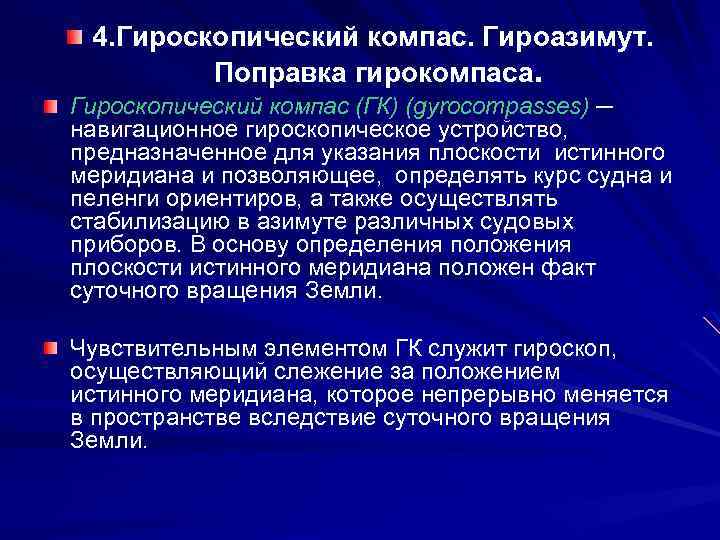 4.Гироскопический компас. Гироазимут. Поправка гирокомпаса.

Гироскопический компас (ГК) (gyrocompasses) – навигационное гироскопическое устройство, предназначенное для указания плоскости истинного меридиана и позволяющее, определять курс судна и пеленги ориентиров, а также осуществлять стабилизацию в азимуте различных судовых приборов. В основу определения положения плоскости истинного меридиана положен факт суточного вращения Земли.

Чувствительным элементом ГК служит гироскоп, осуществляющий слежение за положением истинного меридиана, которое непрерывно меняется в пространстве вследствие суточного вращения Земли.